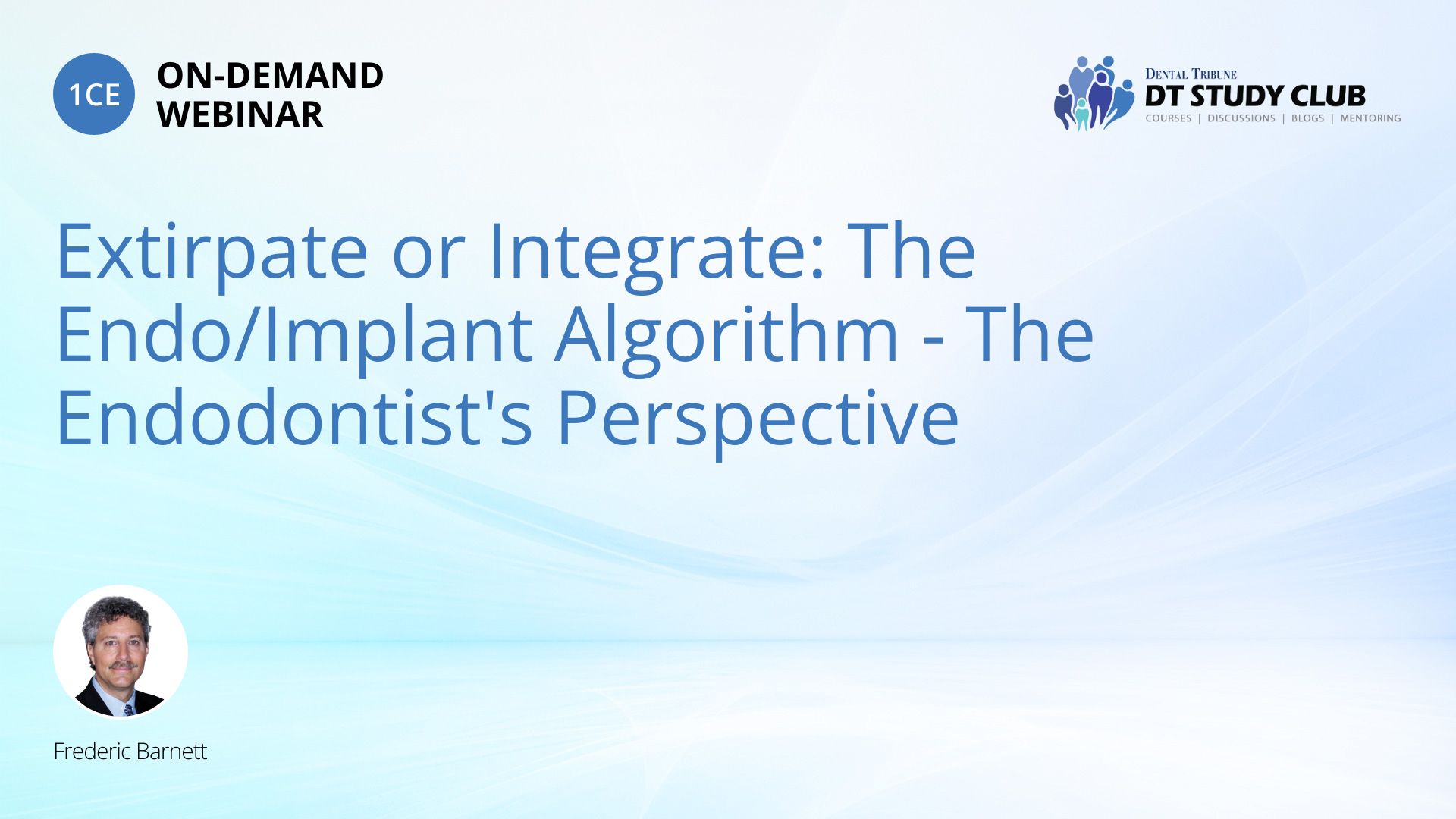 1CE ON-DEMAND WEBINAR

DENTAL TRIBUNE
DT STUDY CLUB
COURSES | DISCUSSIONS | BLOGS | MENTORING

Extirpate or Integrate: The Endo/Implant Algorithm - The Endodontist's Perspective

Frederic Barnett